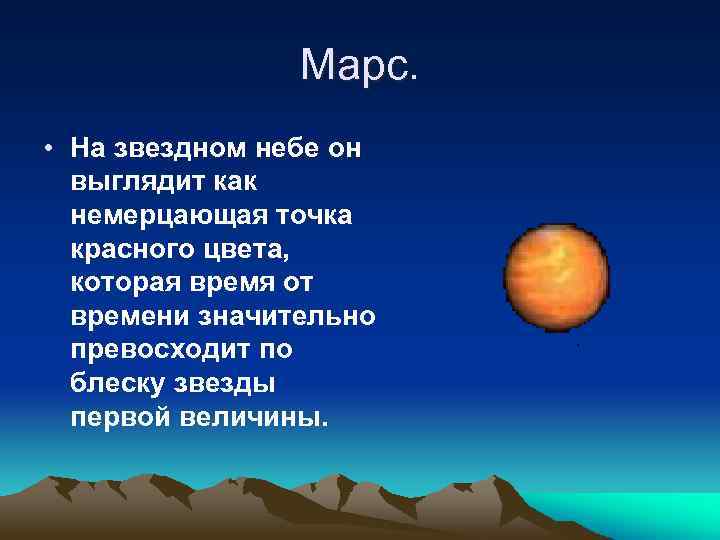 Марс.

• На звездном небе он выглядит как немерцающая точка красного цвета, которая время от времени значительно превосходит по блеску звезды первой величины.